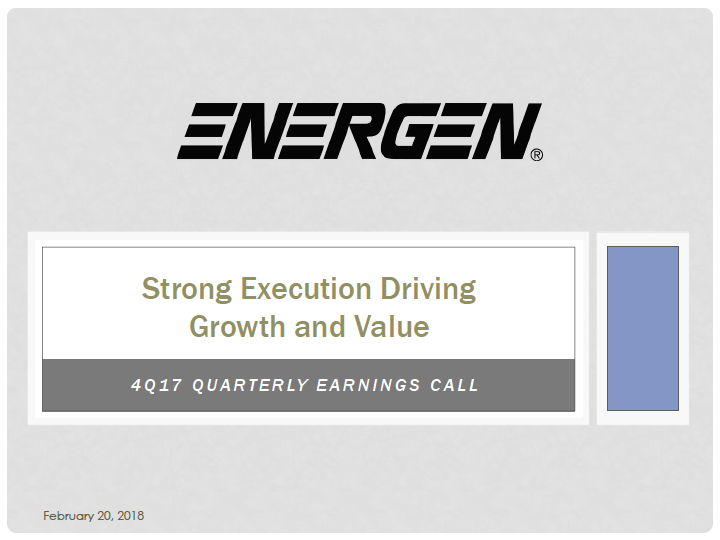 ENERGEN®

Strong Execution Driving Growth and Value

4Q17 QUARTERLY EARNINGS CALL

February 20, 2018